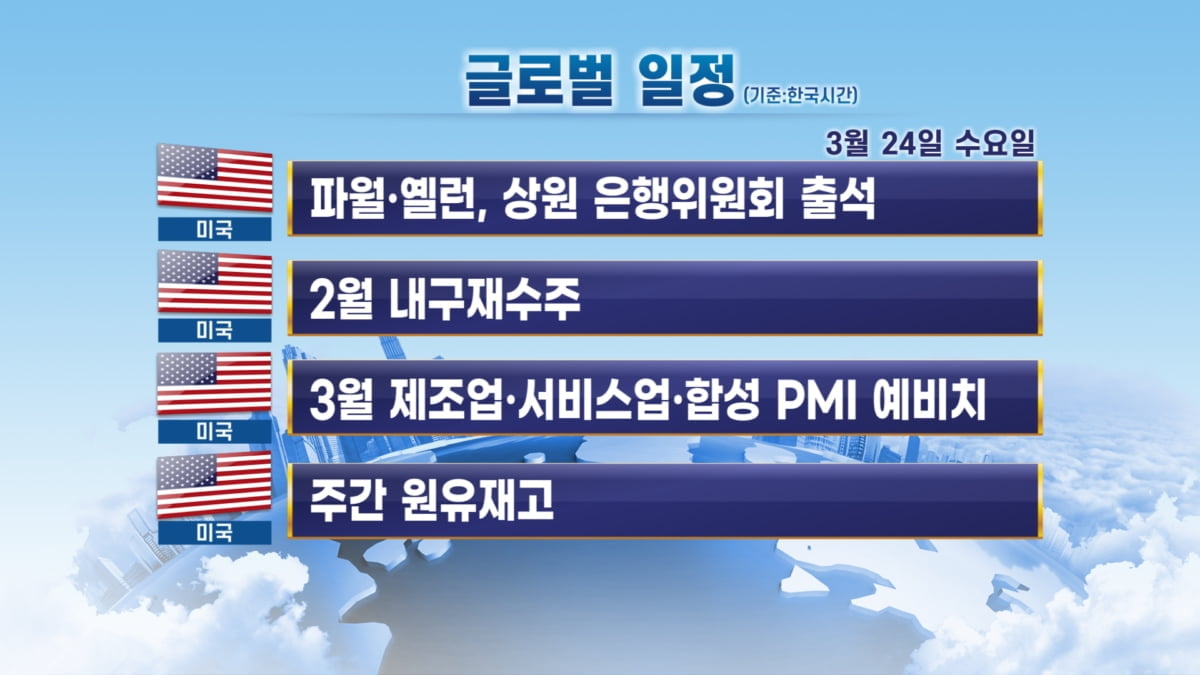 글로벌 일정 (기준:한국시간)

3월 24일 수요일

미국
파월·옐런, 상원 은행위원회 출석

미국
2월 내구재수주

미국
3월 제조업·서비스업·합성 PMI 예비치

미국
주간 원유재고